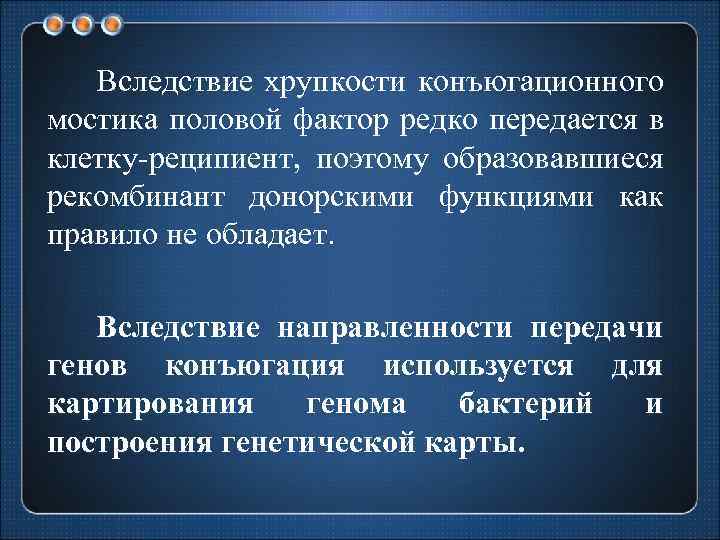 Вследствие хрупкости конъюгационного мостика половой фактор редко передается в клетку-реципиент, поэтому образовавшиеся рекомбинант донорскими функциями как правило не обладает.

Вследствие направленности передачи генов конъюгация используется для картирования генома бактерий и построения генетической карты.